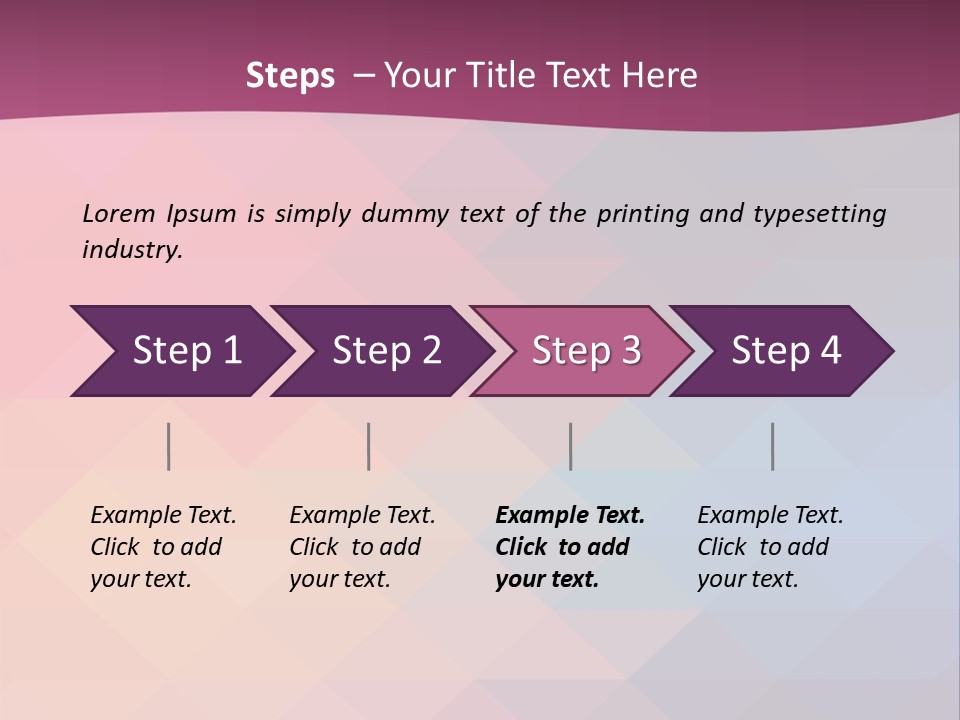 Steps – Your Title Text Here

Lorem Ipsum is simply dummy text of the printing and typesetting industry.

Step 1

Step 2

Step 3

Step 4

Example Text. Click to add your text.

Example Text. Click to add your text.

Example Text. Click to add your text.

Example Text. Click to add your text.